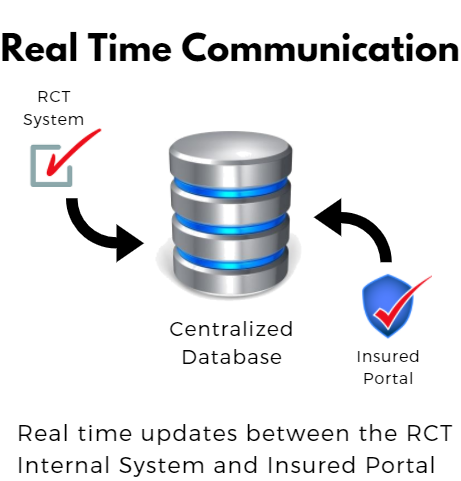 Real Time Communication

RCT System

Centralized Database

Insured Portal

Real time updates between the RCT Internal System and Insured Portal